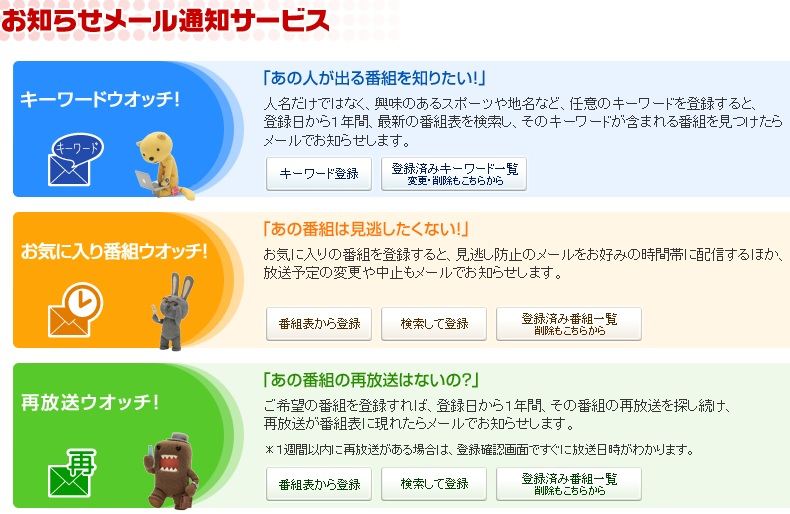 お知らせメール通知サービス

キーワードウオッチ!

キーワード

「あの人が出る番組を知りたい!」

人名だけではなく、興味のあるスポーツや地名など、任意のキーワードを登録すると、登録日から1年間、最新の番組表を検索し、そのキーワードが含まれる番組を見つけたらメールでお知らせします。

キーワード登録

登録済みキーワード一覧
変更・削除もこちらから

お気に入り番組ウオッチ!

「あの番組は見逃したくない!」

お気に入りの番組を登録すると、見逃し防止のメールをお好みの時間帯に配信するほか、放送予定の変更や中止もメールでお知らせします。

番組表から登録

検索して登録

登録済み番組一覧
削除もこちらから

再放送ウオッチ!

再

「あの番組の再放送はないの?」

ご希望の番組を登録すれば、登録日から1年間、その番組の再放送を探し続け、再放送が番組表に現れたらメールでお知らせします。

＊1週間以内に再放送がある場合は、登録確認画面ですぐに放送日時がわかります。

番組表から登録

検索して登録

登録済み番組一覧
削除もこちらから